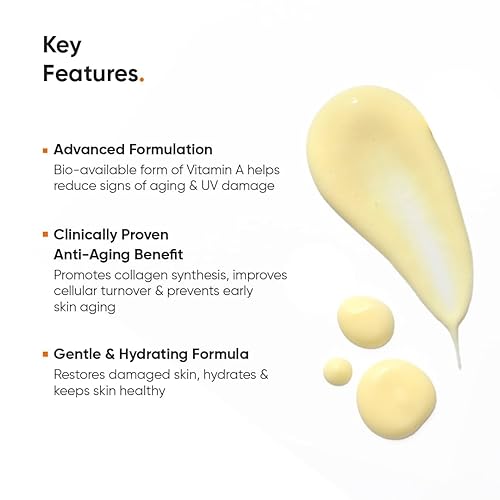 Key Features.

Advanced Formulation
Bio-available form of Vitamin A helps reduce signs of aging & UV damage

Clinically Proven Anti-Aging Benefit
Promotes collagen synthesis, improves cellular turnover & prevents early skin aging

Gentle & Hydrating Formula
Restores damaged skin, hydrates & keeps skin healthy